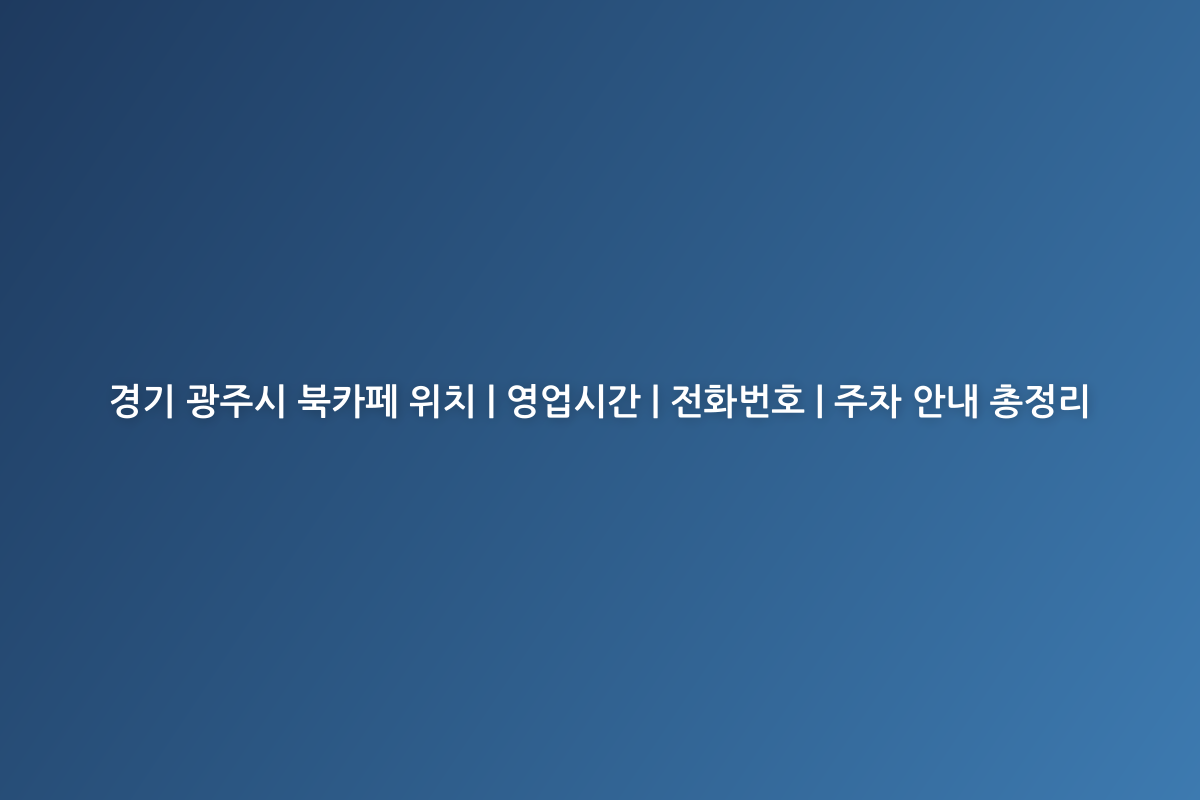 경기 광주시 북카페 위치 | 영업시간 | 전화번호 | 주차 안내 총정리